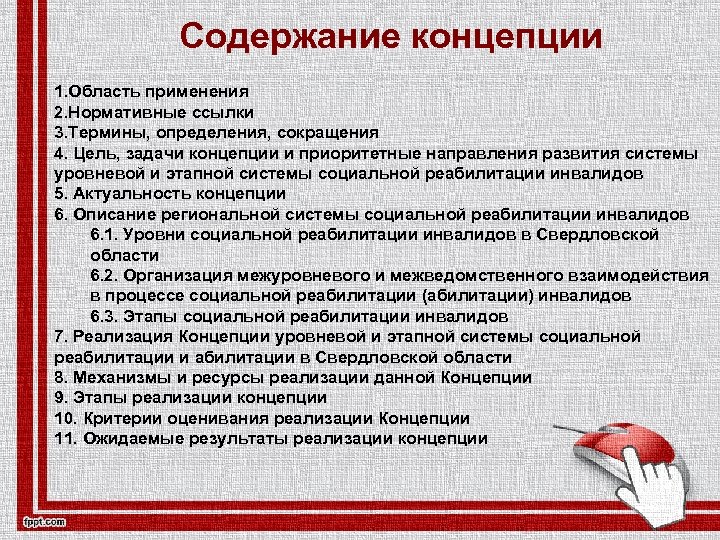 Содержание концепции

1.Область применения
2.Нормативные ссылки
3.Термины, определения, сокращения
4. Цель, задачи концепции и приоритетные направления развития системы уровневой и этапной системы социальной реабилитации инвалидов
5. Актуальность концепции
6. Описание региональной системы социальной реабилитации инвалидов
6.1. Уровни социальной реабилитации инвалидов в Свердловской области
6.2. Организация межуровневого и межведомственного взаимодействия в процессе социальной реабилитации (абилитации) инвалидов
6.3. Этапы социальной реабилитации инвалидов
7. Реализация Концепции уровневой и этапной системы социальной реабилитации и абилитации в Свердловской области
8. Механизмы и ресурсы реализации данной Концепции
9. Этапы реализации концепции
10. Критерии оценивания реализации Концепции
11. Ожидаемые результаты реализации концепции

fppt.com